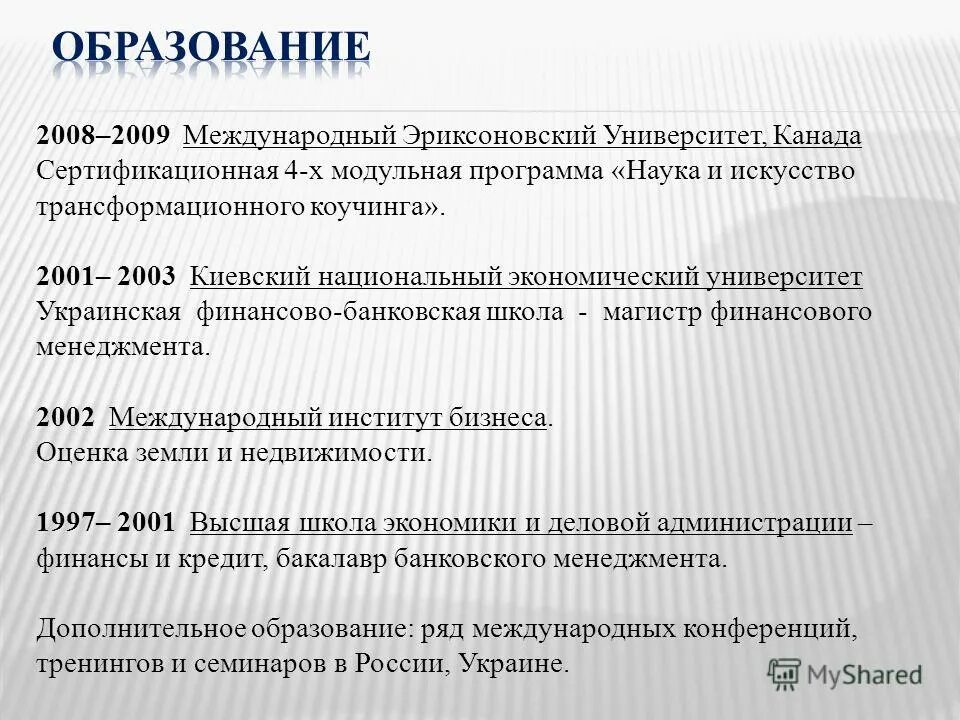 ОБРАЗОВАНИЕ

2008–2009 Международный Эриксоновский Университет, Канада Сертификационная 4-х модульная программа «Наука и искусство трансформационного коучинга».

2001– 2003 Киевский национальный экономический университет Украинская финансово-банковская школа - магистр финансового менеджмента.

2002 Международный институт бизнеса. Оценка земли и недвижимости.

1997– 2001 Высшая школа экономики и деловой администрации – финансы и кредит, бакалавр банковского менеджмента.

Дополнительное образование: ряд международных конференций, тренингов и семинаров в России, Украине.

MyShared